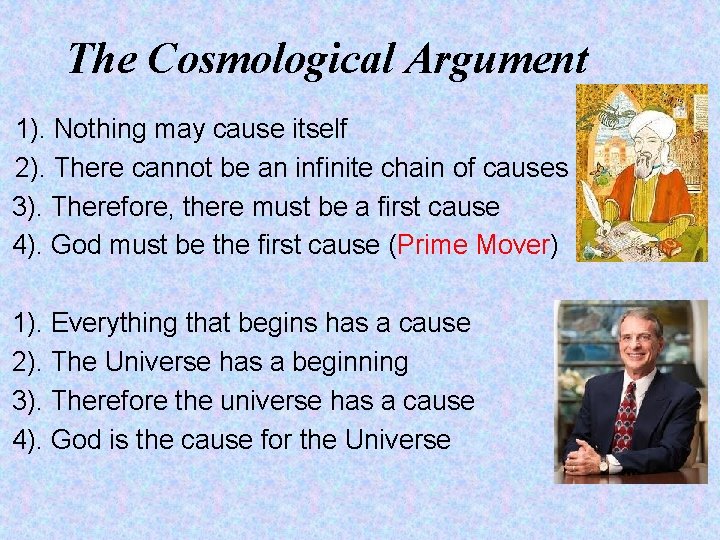 The Cosmological Argument

1). Nothing may cause itself
2). There cannot be an infinite chain of causes
3). Therefore, there must be a first cause
4). God must be the first cause (Prime Mover)

1). Everything that begins has a cause
2). The Universe has a beginning
3). Therefore the universe has a cause
4). God is the cause for the Universe